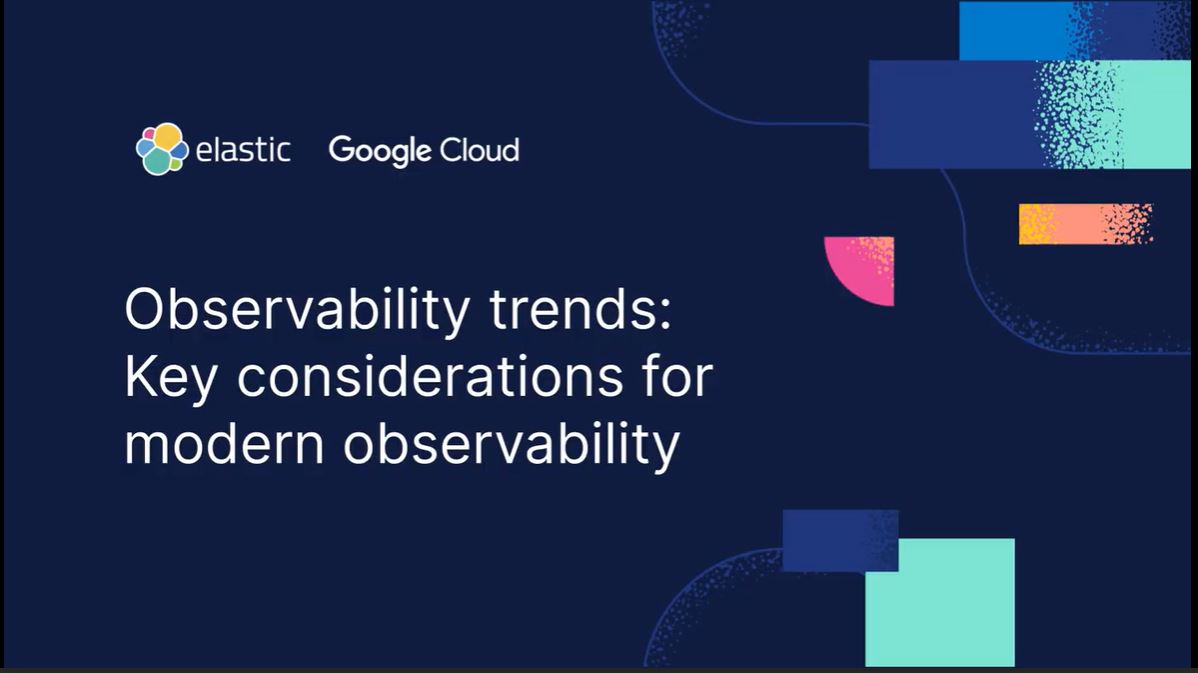 elastic Google Cloud

Observability trends: Key considerations for modern observability